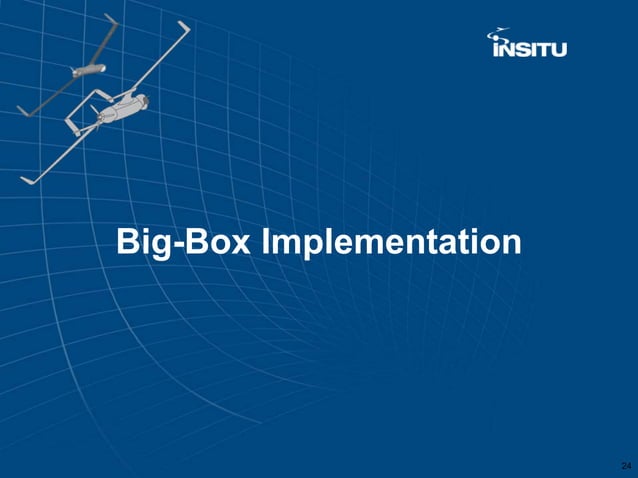 INSITU

Big-Box Implementation

24